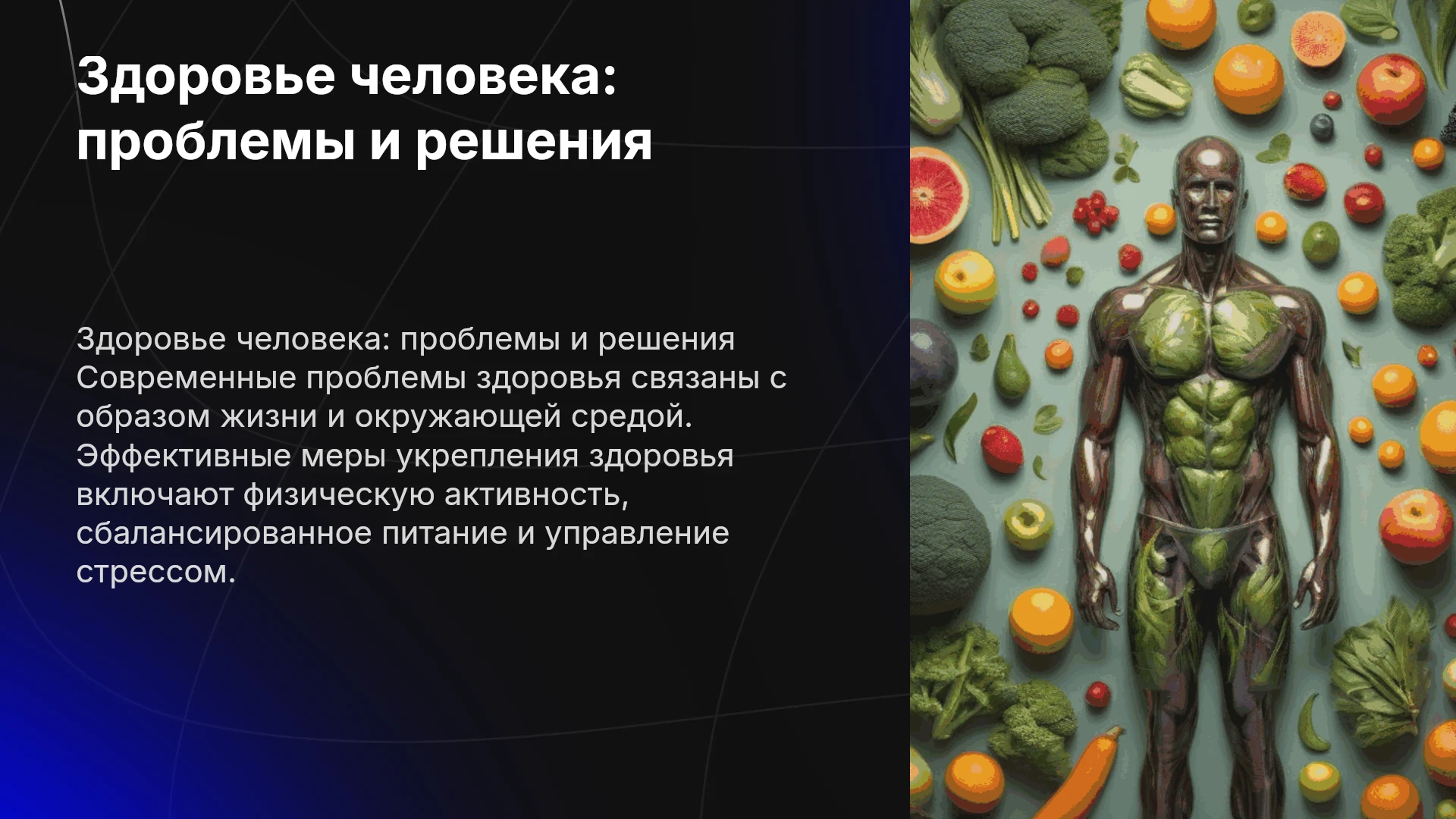 Здоровье человека: проблемы и решения

Здоровье человека: проблемы и решения Современные проблемы здоровья связаны с образом жизни и окружающей средой. Эффективные меры укрепления здоровья включают физическую активность, сбалансированное питание и управление стрессом.